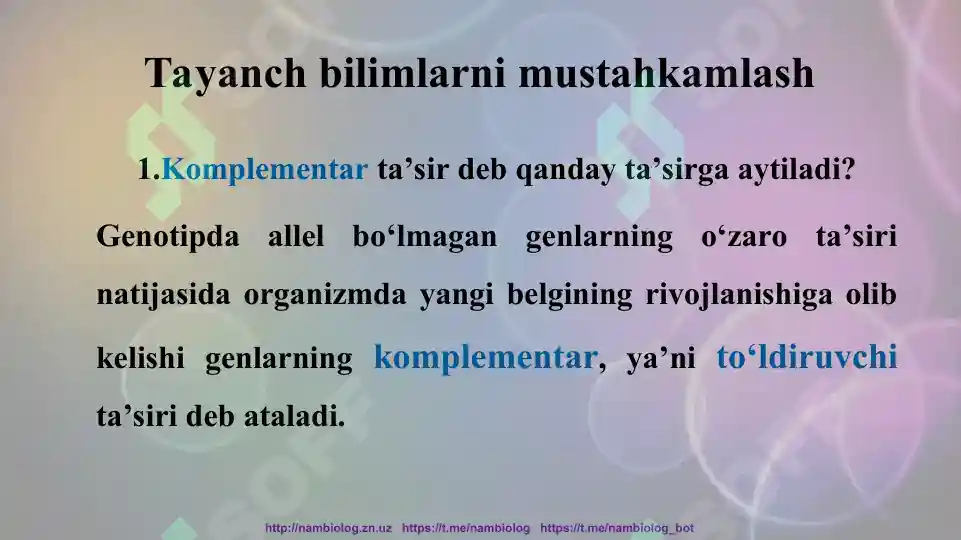 Tayanch bilimlarni mustahkamlash

1.Komplementar ta’sir deb qanday ta’sirga aytiladi?

Genotipda allel bo‘lmagan genlarning o‘zaro ta’siri natijasida organizmda yangi belgining rivojlanishiga olib kelishi genlarning komplementar, ya’ni to‘ldiruvchi ta’siri deb ataladi.

http://nambiolog.zn.uz https://t.me/nambiolog https://t.me/nambiolog_bot